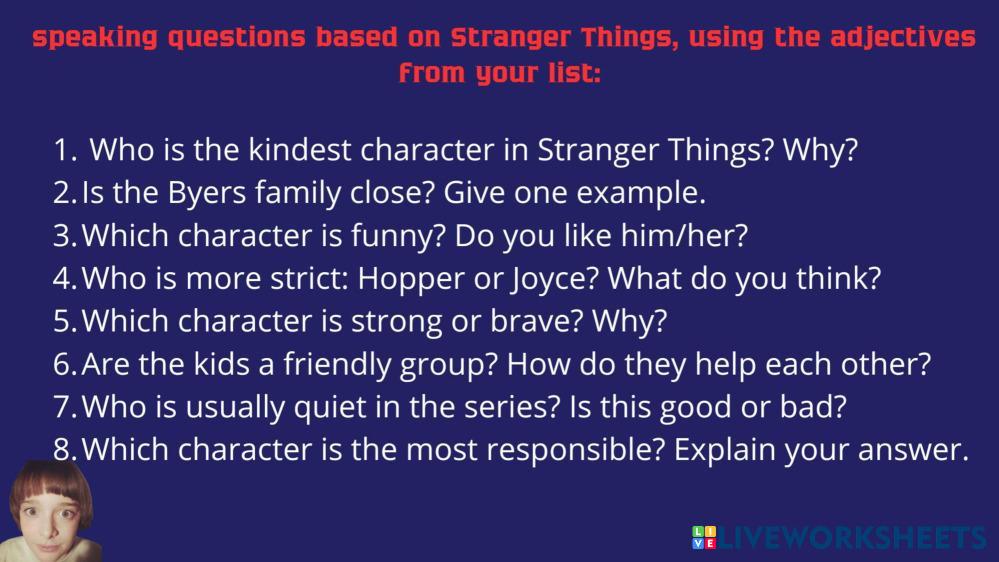 speaking questions based on Stranger Things, using the adjectives from your list:

1. Who is the kindest character in Stranger Things? Why?
2. Is the Byers family close? Give one example.
3. Which character is funny? Do you like him/her?
4. Who is more strict: Hopper or Joyce? What do you think?
5. Which character is strong or brave? Why?
6. Are the kids a friendly group? How do they help each other?
7. Who is usually quiet in the series? Is this good or bad?
8. Which character is the most responsible? Explain your answer.

LIVEWORKSHEETS